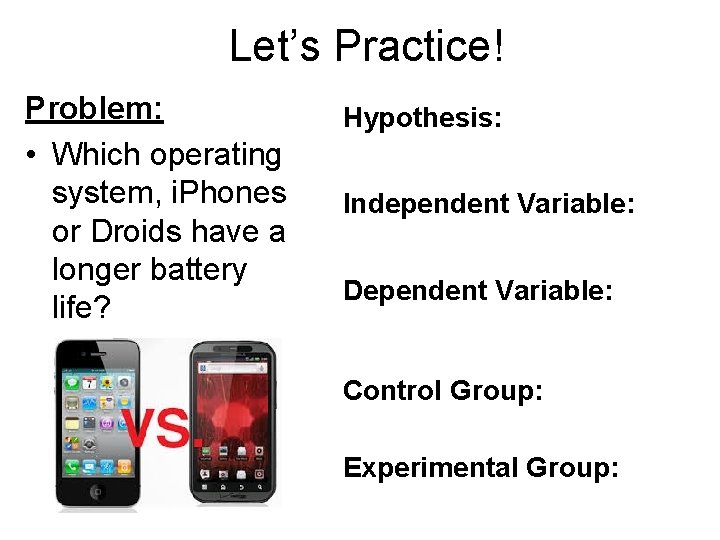 Let's Practice!

Problem:

• Which operating system, iPhones or Droids have a longer battery life?

VS.

Hypothesis:

Independent Variable:

Dependent Variable:

Control Group:

Experimental Group: